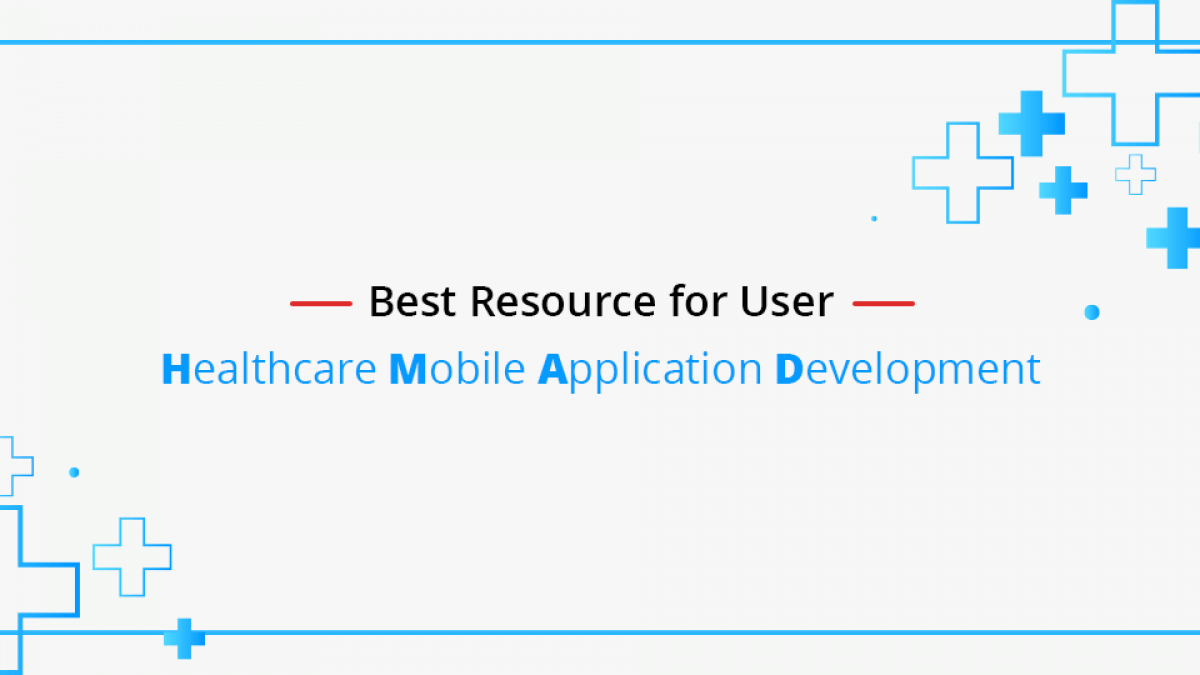 Best Resource for User

Healthcare Mobile Application Development